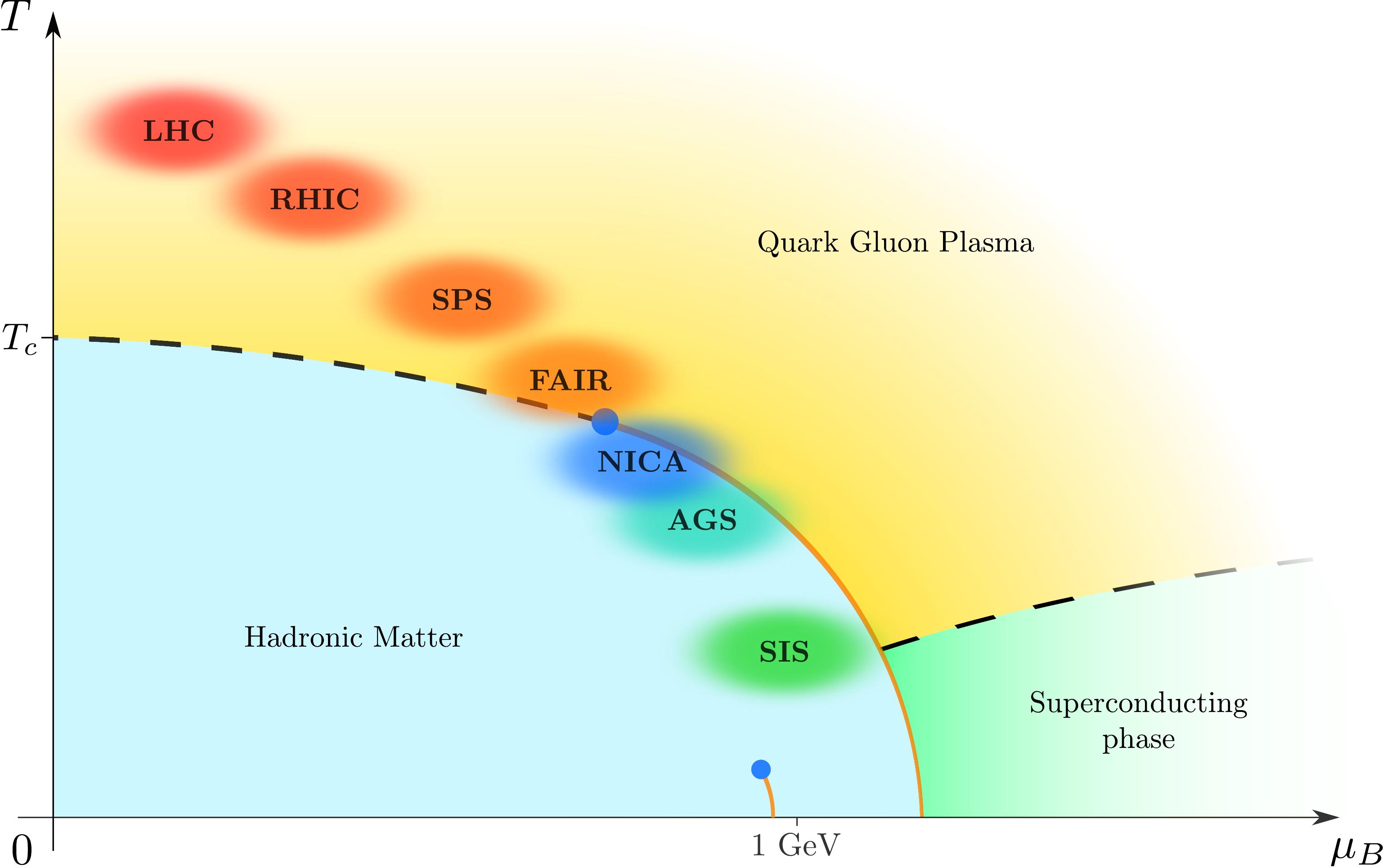 $T$

LHC

RHIC

Quark Gluon Plasma

SPS

$T_c$

FAIR

NICA

AGS

Hadronic Matter

SIS

Superconducting phase

0

1 GeV

$\mu_B$